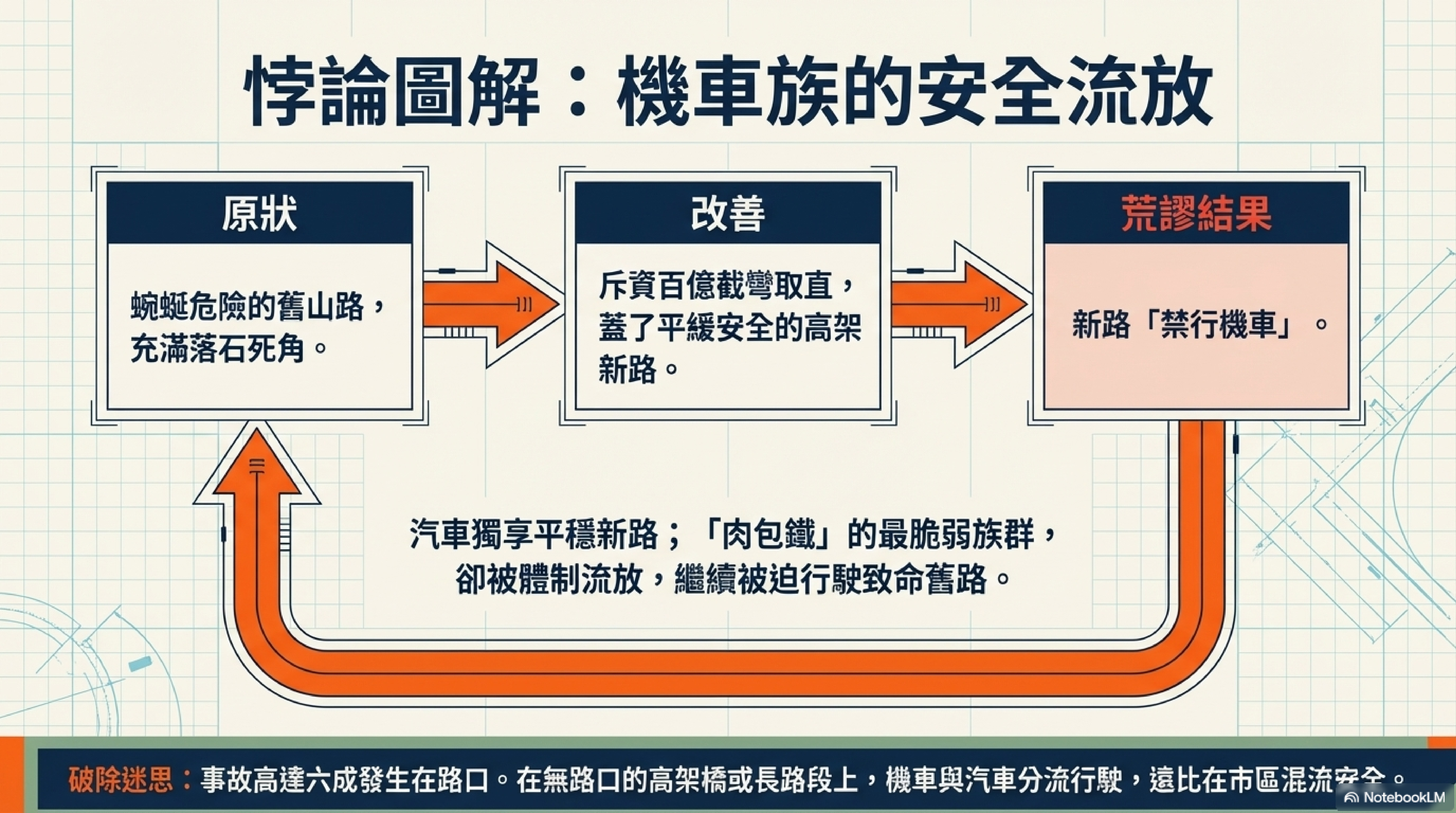 悖論圖解：機車族的安全流放

原狀

蜿蜒危險的舊山路，充滿落石死角。

改善

斥資百億截彎取直，蓋了平緩安全的高架新路。

荒謬結果

新路「禁行機車」。

汽車獨享平穩新路；「肉包鐵」的最脆弱族群，卻被體制流放，繼續被迫行駛致命舊路。

破除迷思：事故高達六成發生在路口。在無路口的高架橋或長路段上，機車與汽車分流行駛，遠比在市區混流安全。

NotebookLM